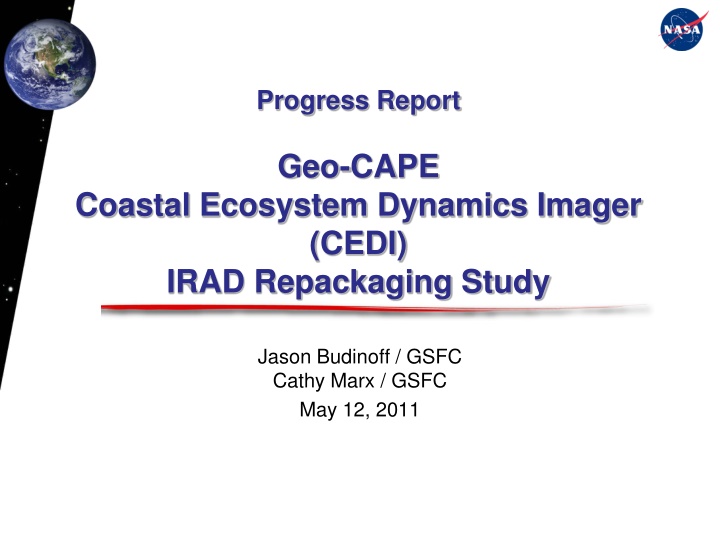 NASA

Progress Report

Geo-CAPE
Coastal Ecosystem Dynamics Imager
(CEDI)
IRAD Repackaging Study

Jason Budinoff / GSFC
Cathy Marx / GSFC
May 12, 2011